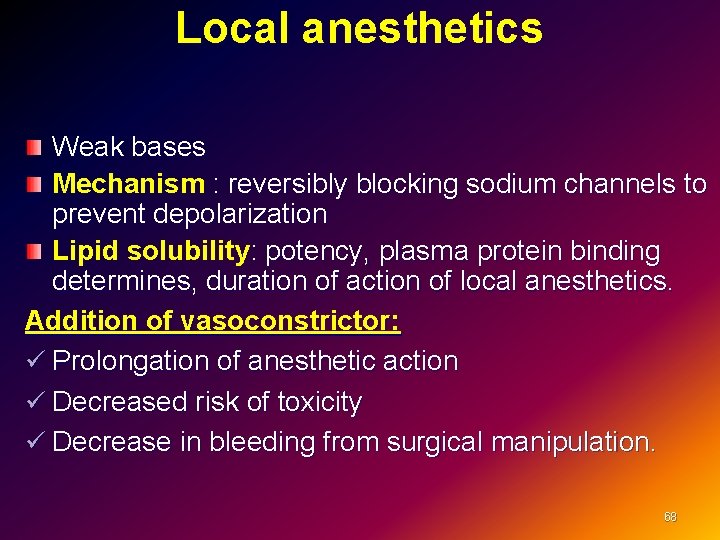 Local anesthetics

Weak bases

Mechanism : reversibly blocking sodium channels to prevent depolarization

Lipid solubility: potency, plasma protein binding determines, duration of action of local anesthetics.

Addition of vasoconstrictor:

✓ Prolongation of anesthetic action

✓ Decreased risk of toxicity

✓ Decrease in bleeding from surgical manipulation.

68